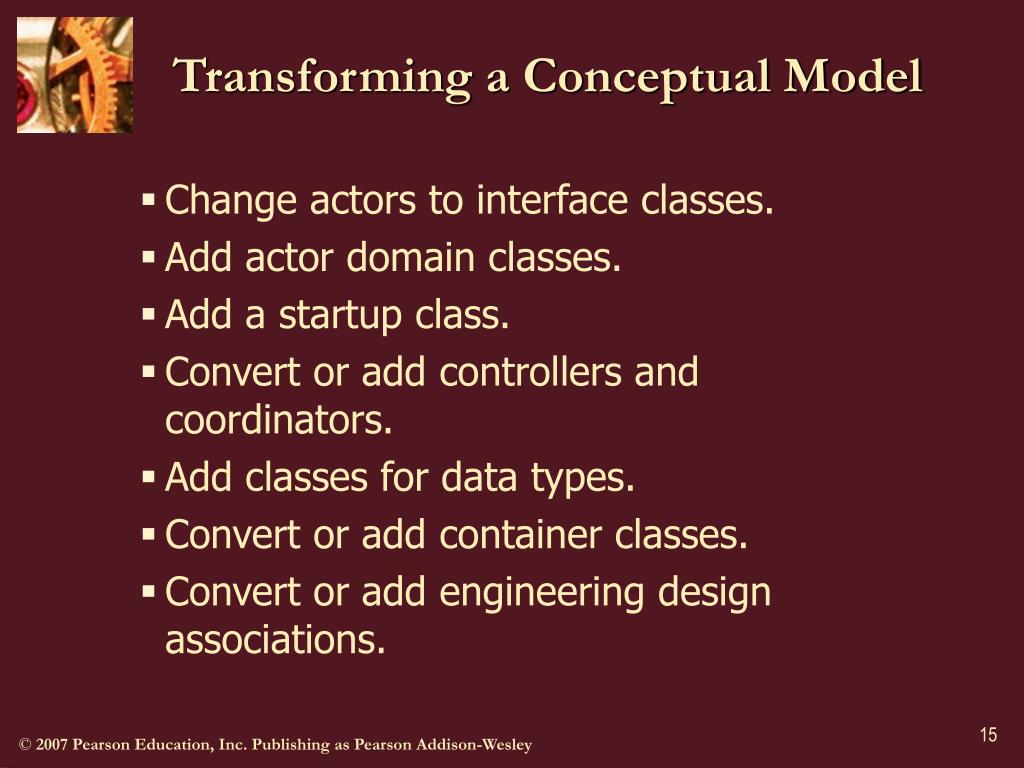 Transforming a Conceptual Model

▪ Change actors to interface classes.
▪ Add actor domain classes.
▪ Add a startup class.
▪ Convert or add controllers and coordinators.
▪ Add classes for data types.
▪ Convert or add container classes.
▪ Convert or add engineering design associations.

© 2007 Pearson Education, Inc. Publishing as Pearson Addison-Wesley

15